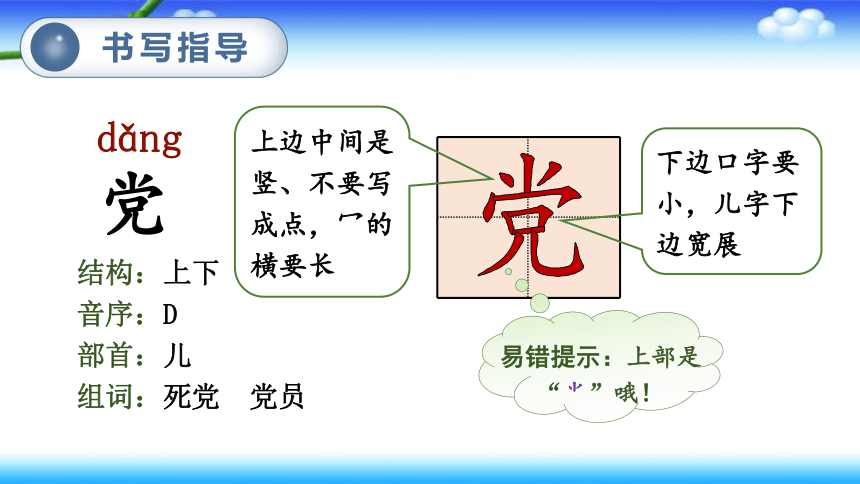 书写指导

dǎng
党

结构：上下
音序：D
部首：儿
组词：死党　党员

上边中间是竖、不要写成点，冖的横要长

党

下边口字要小，儿字下边宽展

易错提示：上部是“⺌”哦！